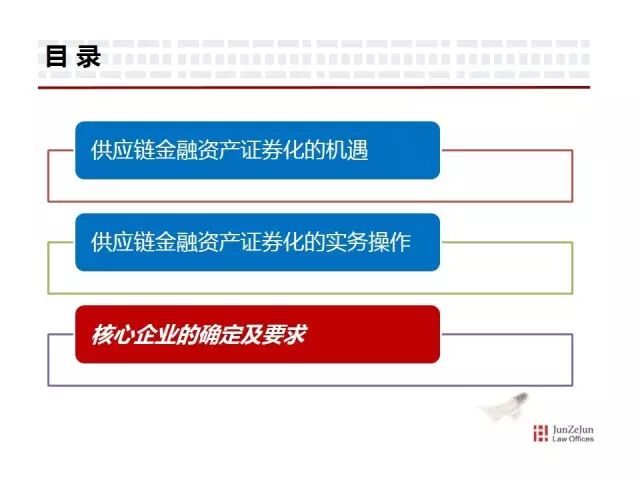 目 录

供应链金融资产证券化的机遇

供应链金融资产证券化的实务操作

核心企业的确定及要求

JunZeJun
Law Offices